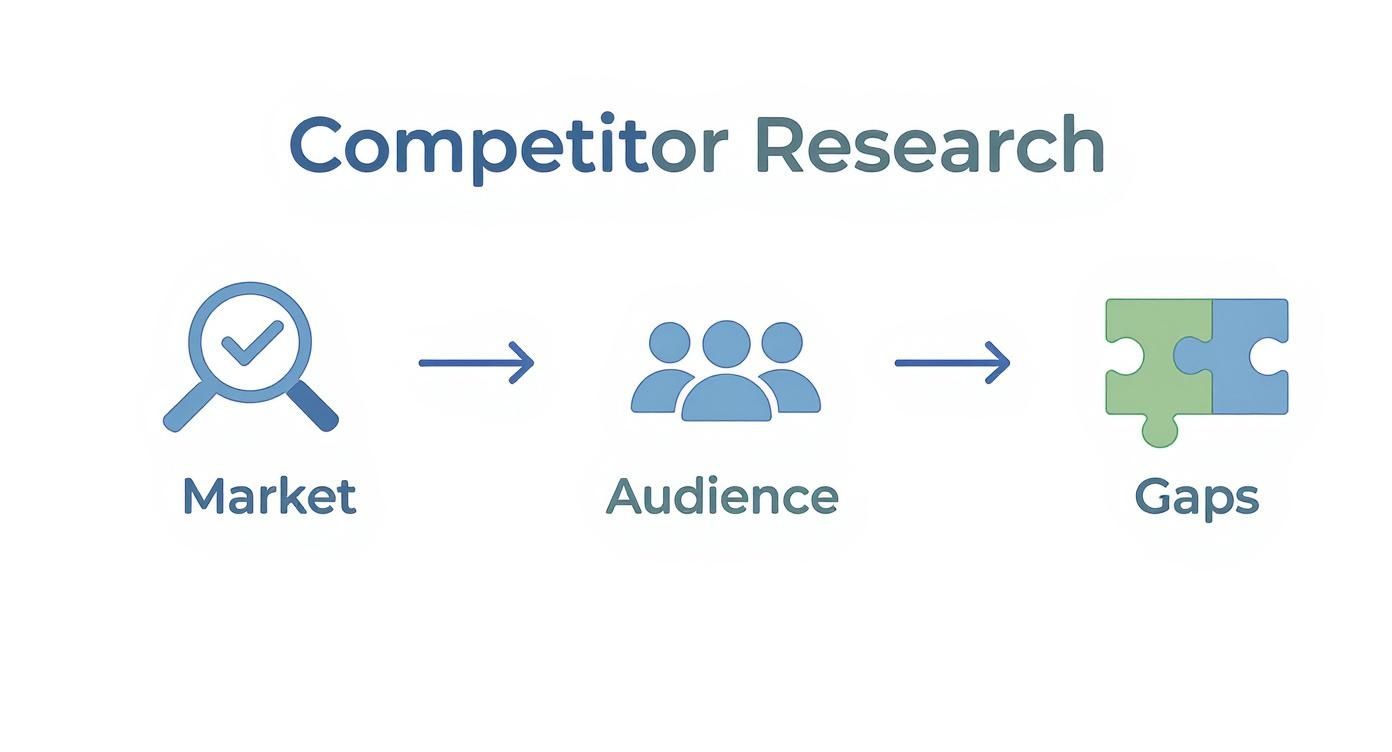 Competitor Research

Market

Audience

Gaps